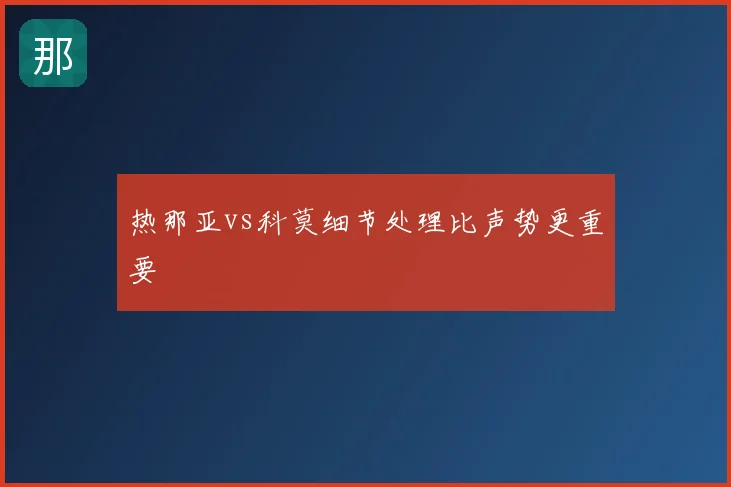 那

热那亚VS科莫细节处理比声势更重要